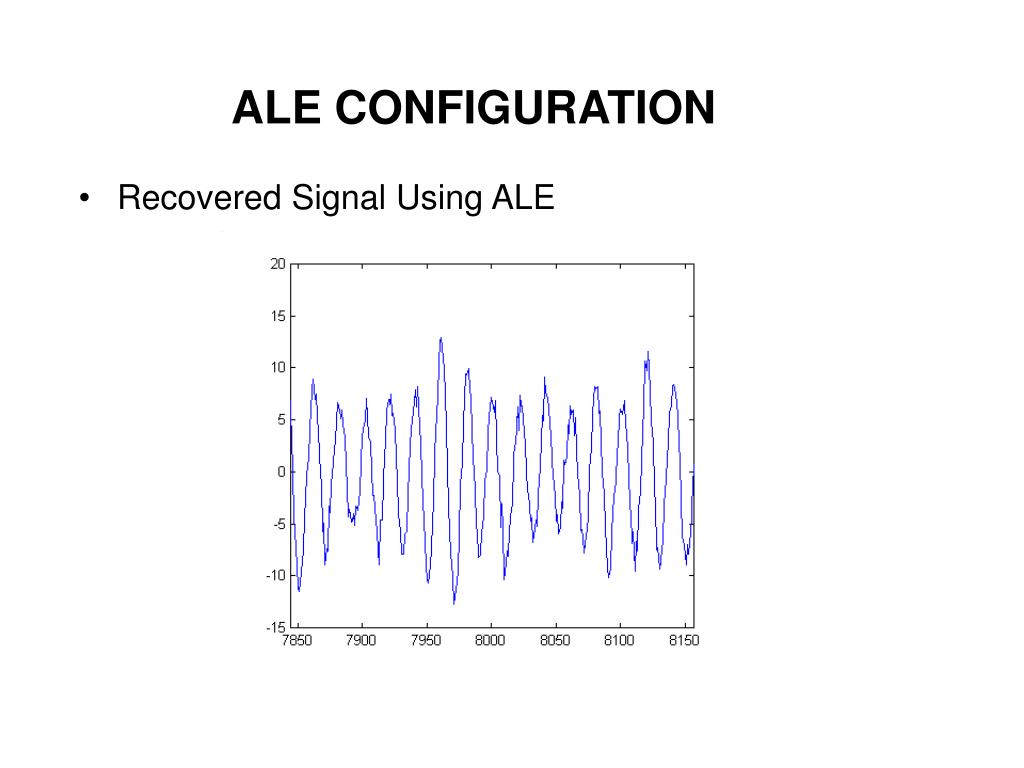 ALE CONFIGURATION

• Recovered Signal Using ALE

20
15
10
5
0
-5
-10
-15
7850 7900 7950 8000 8050 8100 8150